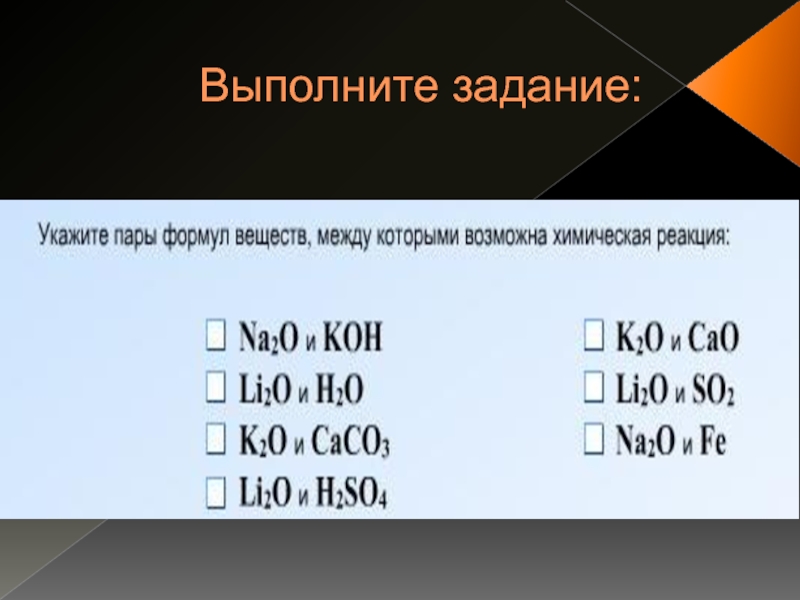 Выполните задание:

Укажите пары формул веществ, между которыми возможна химическая реакция:

☐ $Na_2O$ и $KOH$
☐ $Li_2O$ и $H_2O$
☐ $K_2O$ и $CaCO_3$
☐ $Li_2O$ и $H_2SO_4$

☐ $K_2O$ и $CaO$
☐ $Li_2O$ и $SO_2$
☐ $Na_2O$ и $Fe$